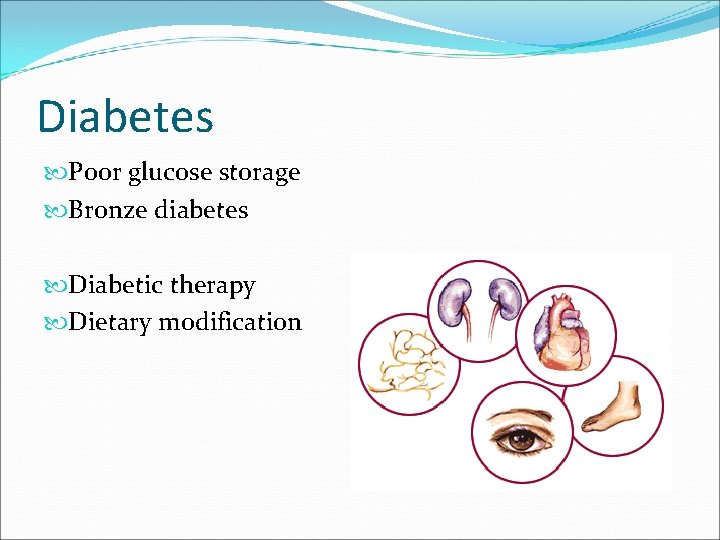 Diabetes

Poor glucose storage
Bronze diabetes

Diabetic therapy
Dietary modification